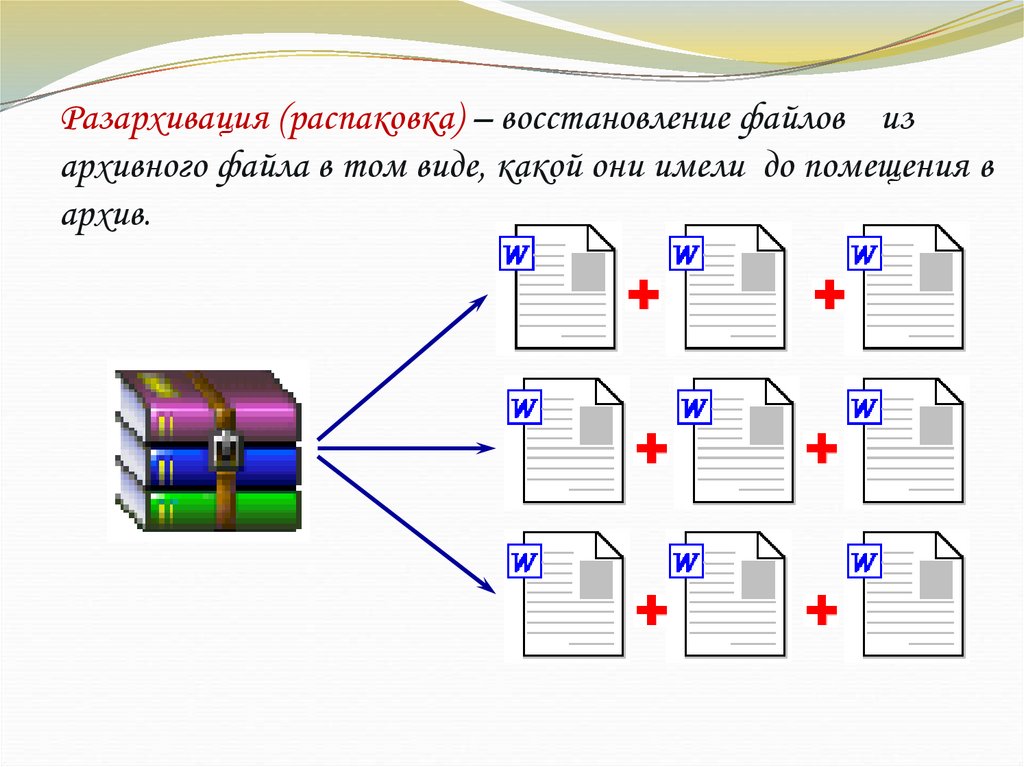 Разархивация (распаковка) – восстановление файлов из архивного файла в том виде, какой они имели до помещения в архив.

W + W + W
W + W + W
W + W + W